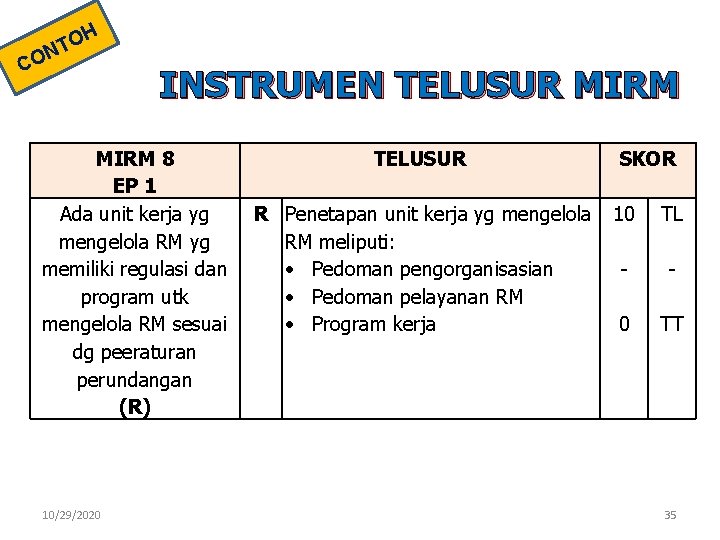 CONTOH

INSTRUMEN TELUSUR MIRM

| MIRM 8 EP 1 | TELUSUR | | SKOR | |
|---|---|---|---|---|
| Ada unit kerja yg mengelola RM yg memiliki regulasi dan program utk mengelola RM sesuai dg peeraturan perundangan (R) | R | Penetapan unit kerja yg mengelola RM meliputi: • Pedoman pengorganisasian • Pedoman pelayanan RM • Program kerja | 10 - 0 | TL - TT |

10/29/2020

35